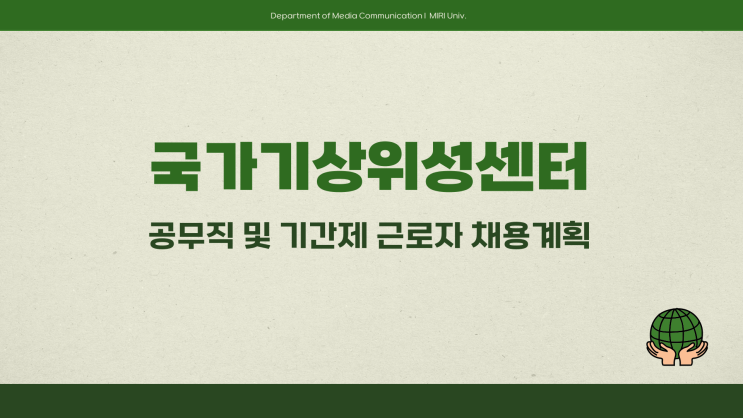 Department of Media Communication | MIRI Univ.

국가기상위성센터

공무직 및 기간제 근로자 채용계획